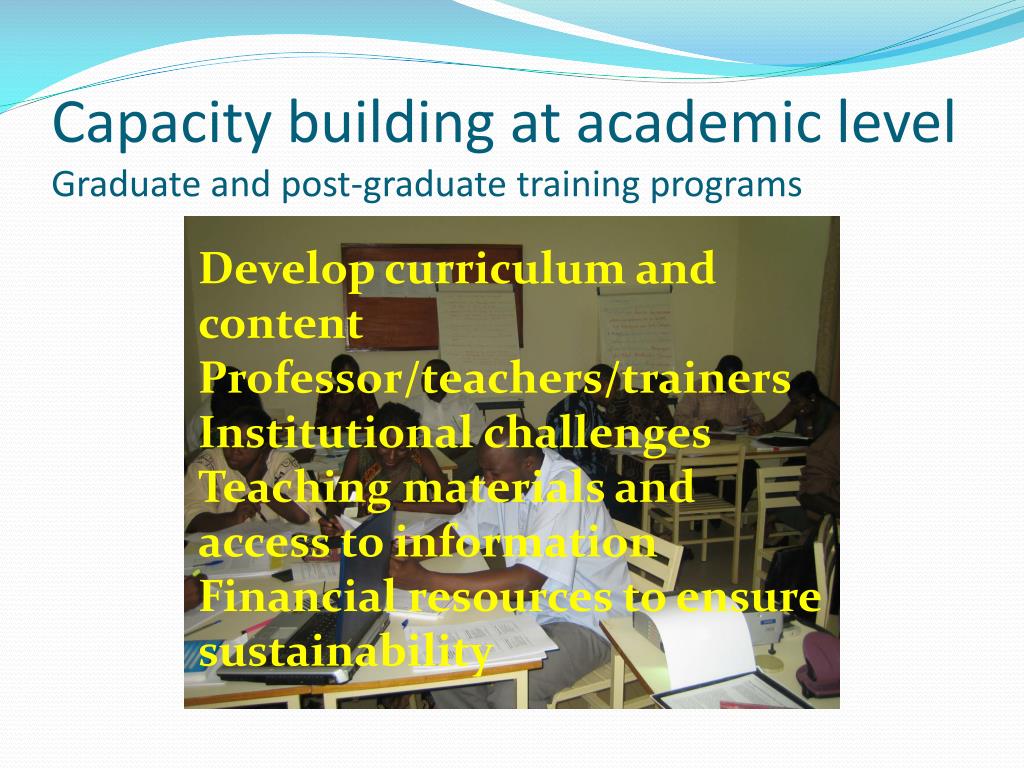 Capacity building at academic level
Graduate and post-graduate training programs

Develop curriculum and content
Professor/teachers/trainers
Institutional challenges
Teaching materials and access to information
Financial resources to ensure sustainability